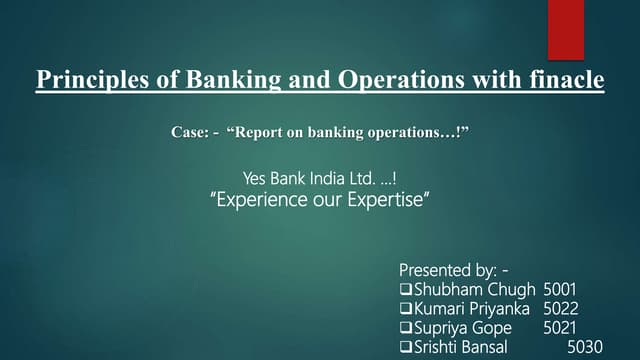 Principles of Banking and Operations with finacle

Case: - "Report on banking operations…!"

Yes Bank India Ltd. ...!
"Experience our Expertise"

Presented by: -
❑ Shubham Chugh 5001
❑ Kumari Priyanka 5022
❑ Supriya Gope 5021
❑ Srishti Bansal 5030